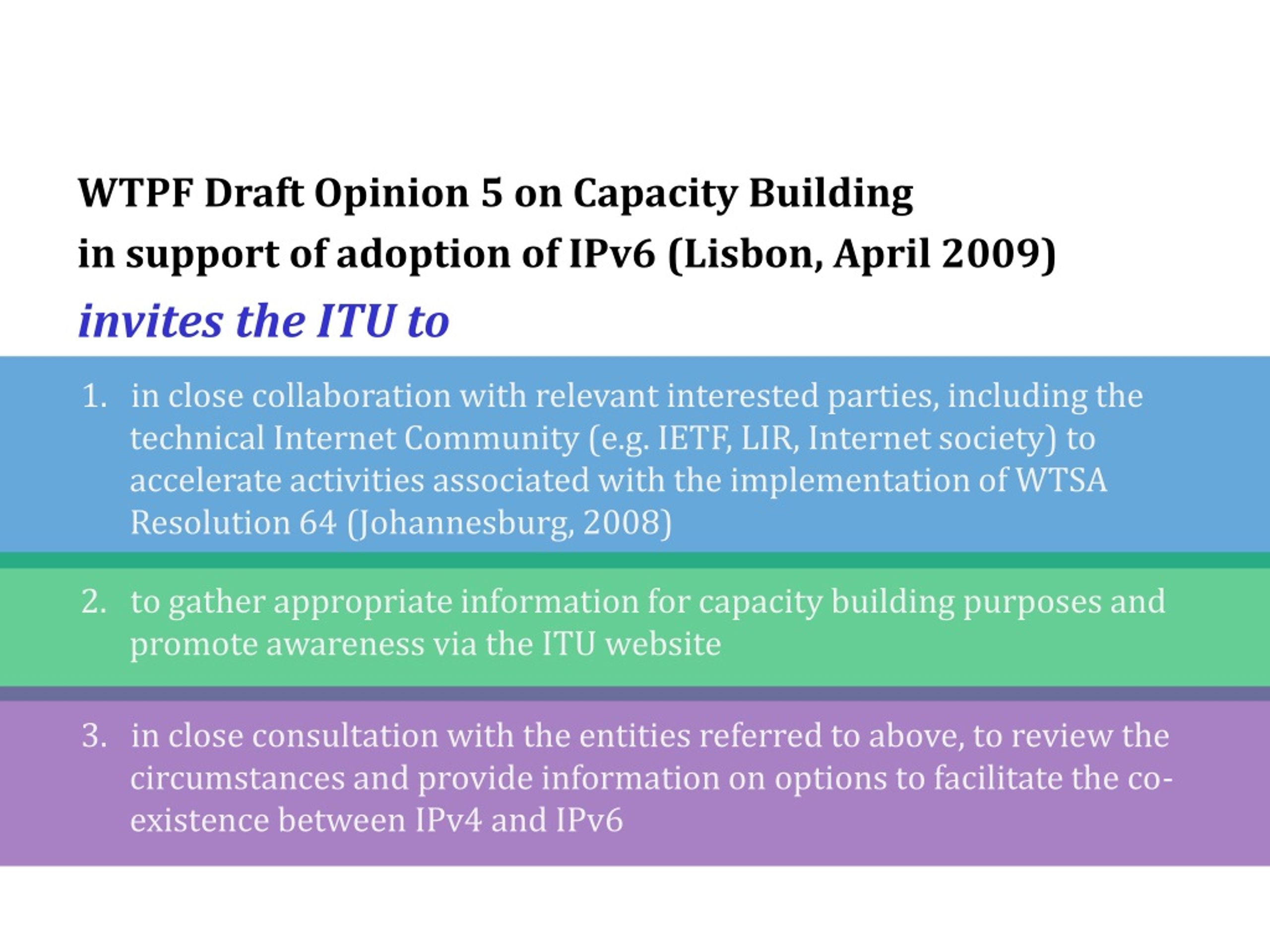 WTPF Draft Opinion 5 on Capacity Building
in support of adoption of IPv6 (Lisbon, April 2009)

invites the ITU to

1. in close collaboration with relevant interested parties, including the technical Internet Community (e.g. IETF, LIR, Internet society) to accelerate activities associated with the implementation of WTSA Resolution 64 (Johannesburg, 2008)

2. to gather appropriate information for capacity building purposes and promote awareness via the ITU website

3. in close consultation with the entities referred to above, to review the circumstances and provide information on options to facilitate the co-existence between IPv4 and IPv6